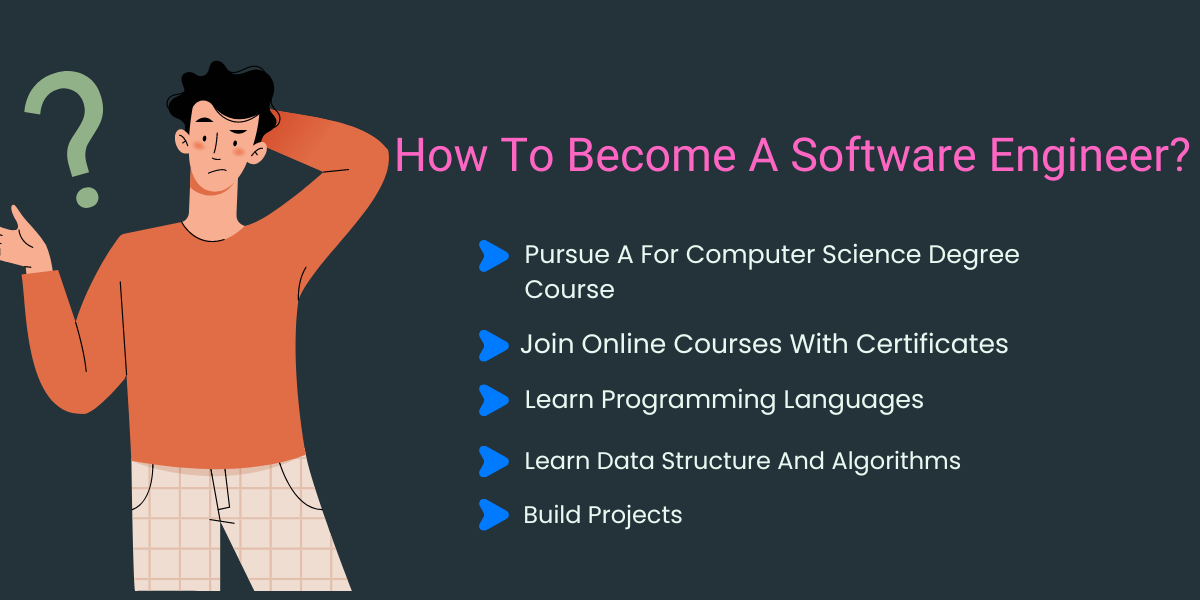 ?

How To Become A Software Engineer?

Pursue A For Computer Science Degree Course

Join Online Courses With Certificates

Learn Programming Languages

Learn Data Structure And Algorithms

Build Projects